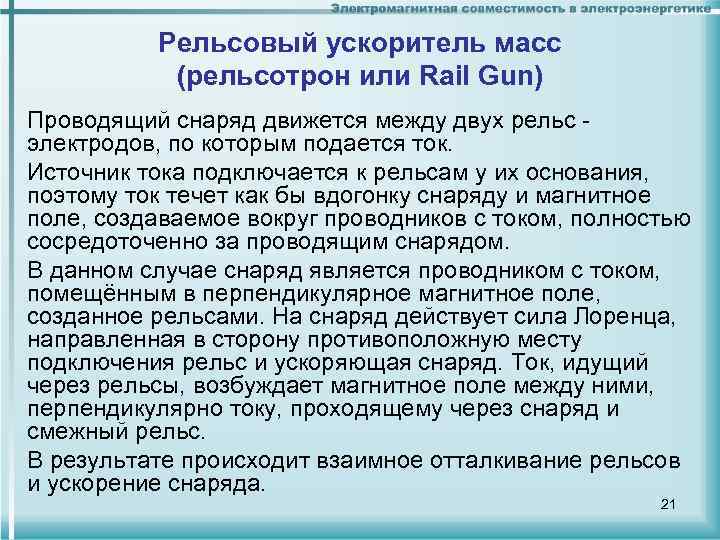 Электромагнитная совместимость в электроэнергетике

Рельсовый ускоритель масс (рельсотрон или Rail Gun)

Проводящий снаряд движется между двух рельс - электродов, по которым подается ток.

Источник тока подключается к рельсам у их основания, поэтому ток течет как бы вдогонку снаряду и магнитное поле, создаваемое вокруг проводников с током, полностью сосредоточенно за проводящим снарядом.

В данном случае снаряд является проводником с током, помещённым в перпендикулярное магнитное поле, созданное рельсами. На снаряд действует сила Лоренца, направленная в сторону противоположную месту подключения рельс и ускоряющая снаряд. Ток, идущий через рельсы, возбуждает магнитное поле между ними, перпендикулярно току, проходящему через снаряд и смежный рельс.

В результате происходит взаимное отталкивание рельсов и ускорение снаряда.

21